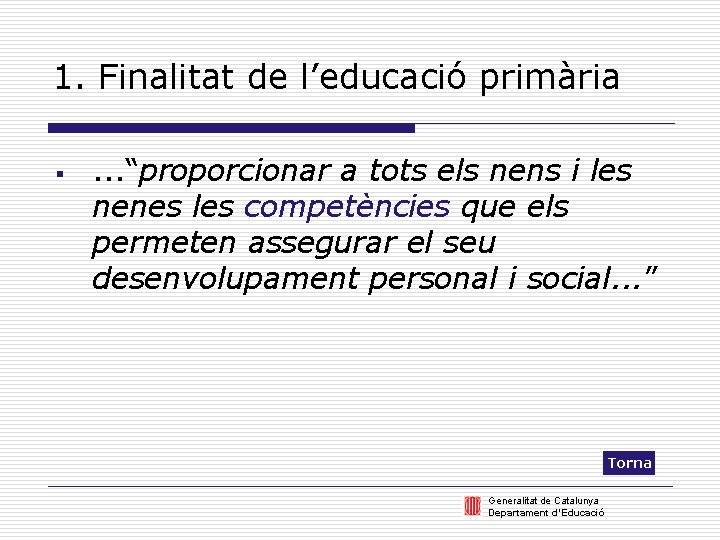 1. Finalitat de l’educació primària

▪ ...“proporcionar a tots els nens i les nenes les competències que els permeten assegurar el seu desenvolupament personal i social...”

Torna

Generalitat de Catalunya
Departament d'Educació